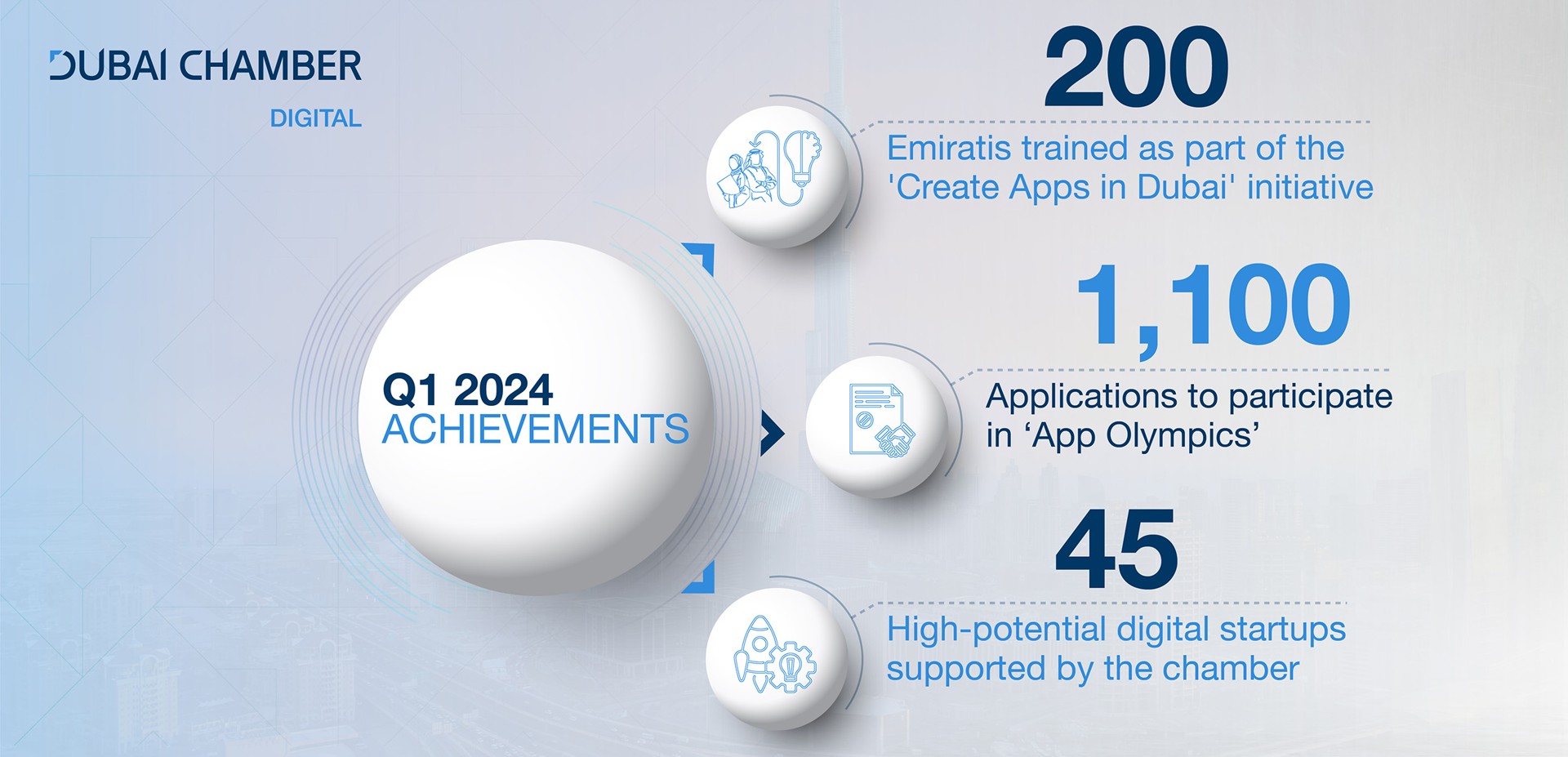 DUBAI CHAMBER
DIGITAL

Q1 2024
ACHIEVEMENTS

200
Emiratis trained as part of the 'Create Apps in Dubai' initiative

1,100
Applications to participate in ‘App Olympics’

45
High-potential digital startups supported by the chamber